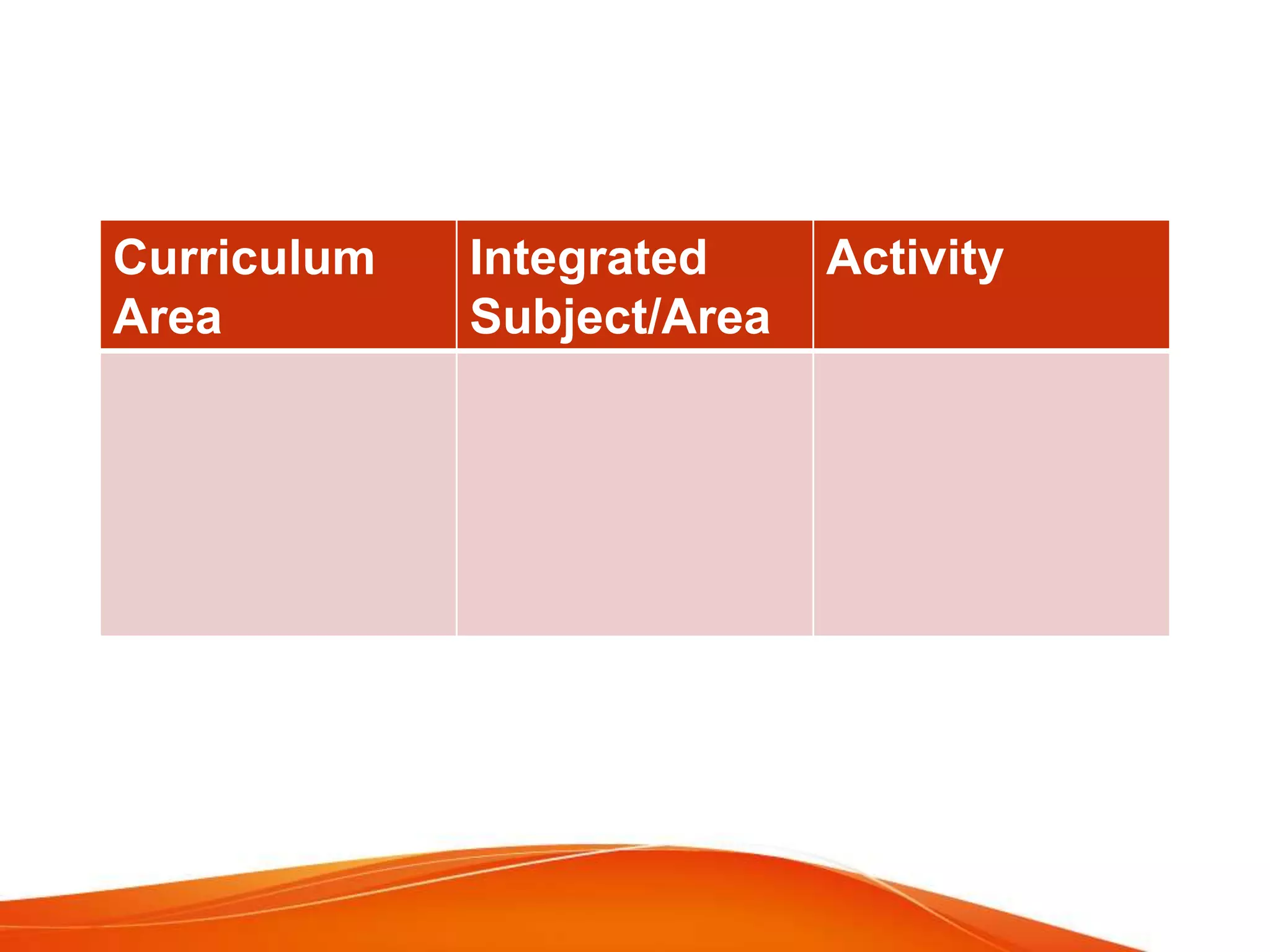 | Curriculum Area | Integrated Subject/Area | Activity |
|---|---|---|
| | | |